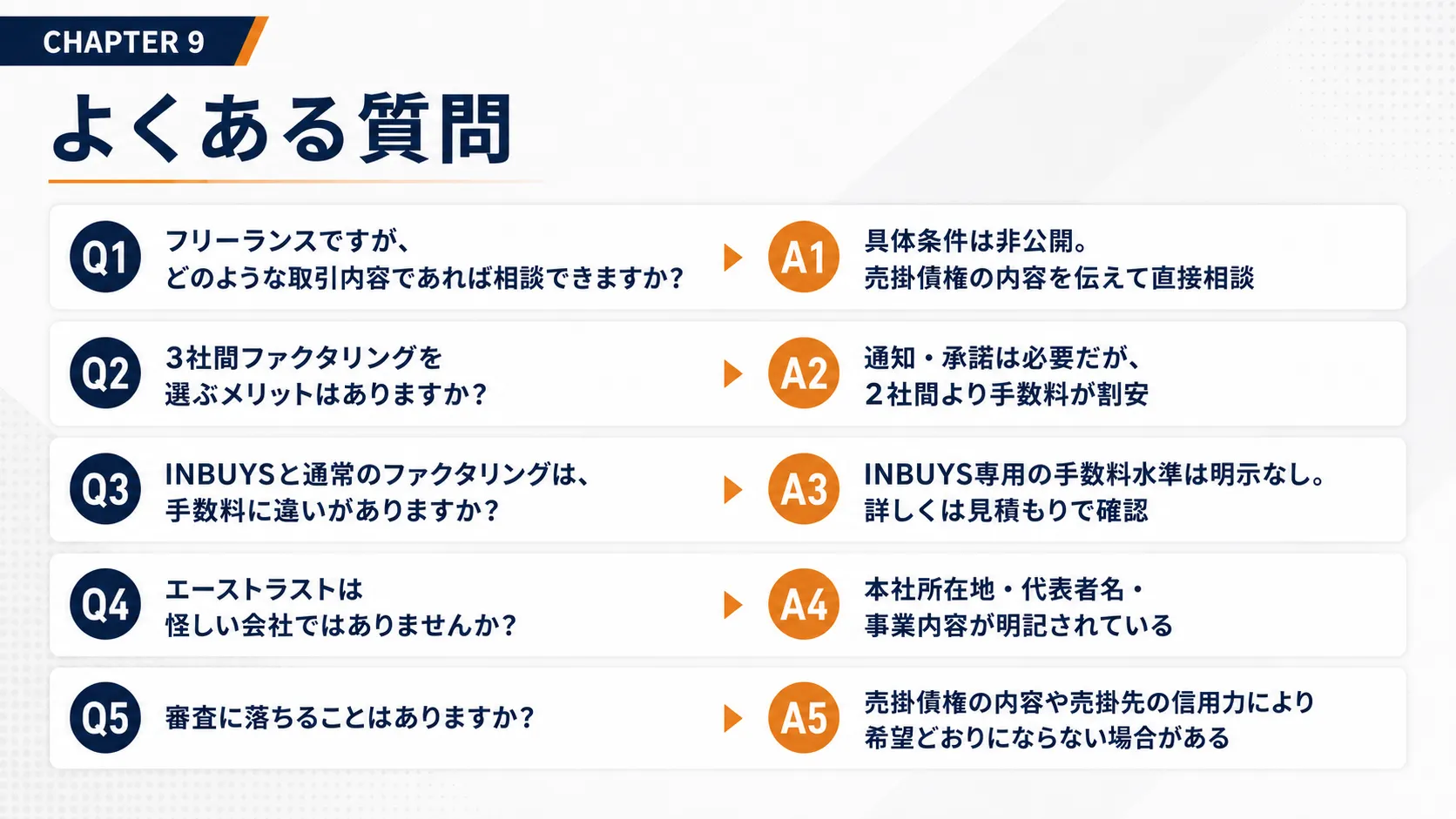 CHAPTER 9

よくある質問

Q1 フリーランスですが、どのような取引内容であれば相談できますか？

A1 具体条件は非公開。売掛債権の内容を伝えて直接相談

Q2 3社間ファクタリングを選ぶメリットはありますか？

A2 通知・承諾は必要だが、2社間より手数料が割安

Q3 INBUYSと通常のファクタリングは、手数料に違いがありますか？

A3 INBUYS専用の手数料水準は明示なし。詳しくは見積もりで確認

Q4 エーストラストは怪しい会社ではありませんか？

A4 本社所在地・代表者名・事業内容が明記されている

Q5 審査に落ちることはありますか？

A5 売掛債権の内容や売掛先の信用力により希望どおりにならない場合がある